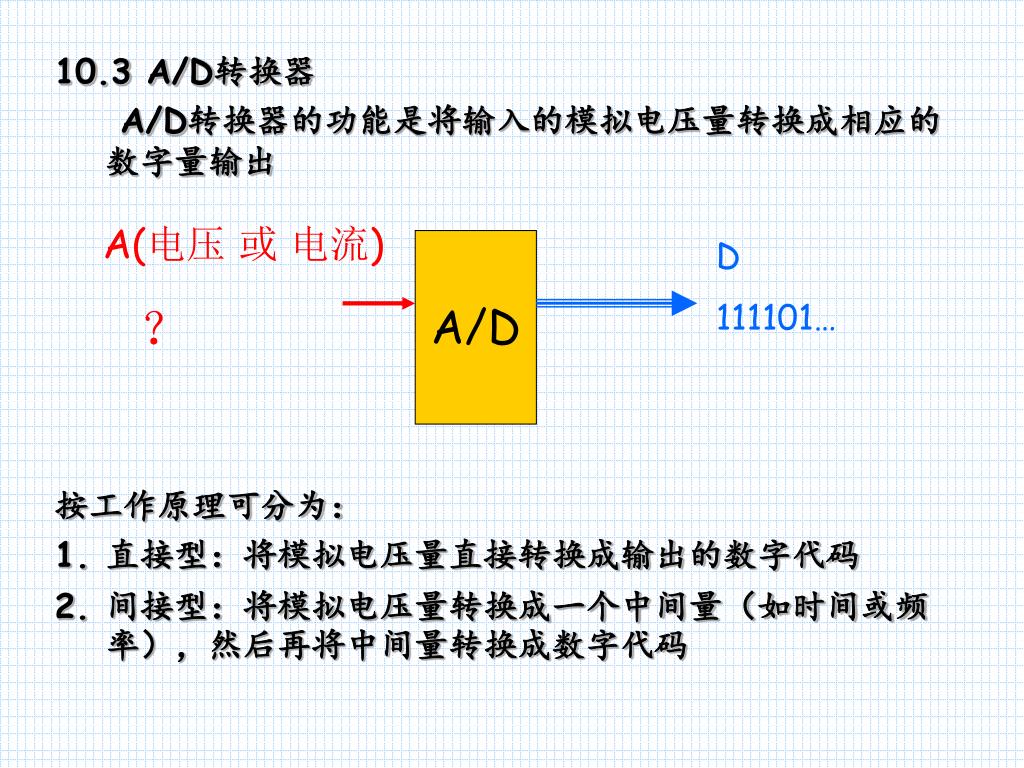 10.3 A/D转换器

A/D转换器的功能是将输入的模拟电压量转换成相应的数字量输出

A(电压 或 电流)

?

A/D

D

111101…

按工作原理可分为：

1. 直接型：将模拟电压量直接转换成输出的数字代码

2. 间接型：将模拟电压量转换成一个中间量（如时间或频率），然后再将中间量转换成数字代码